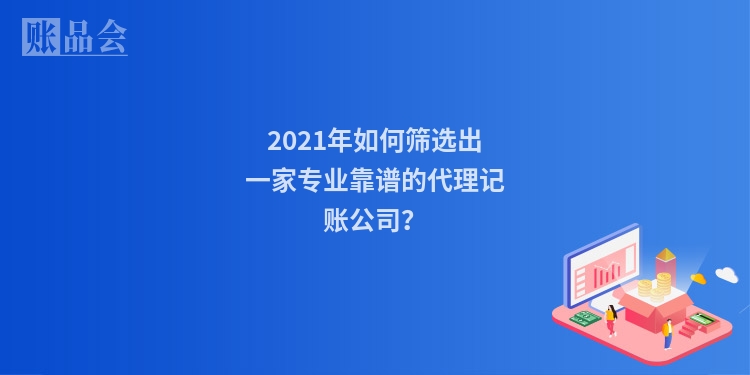 账品会

2021年如何筛选出一家专业靠谱的代理记账公司?